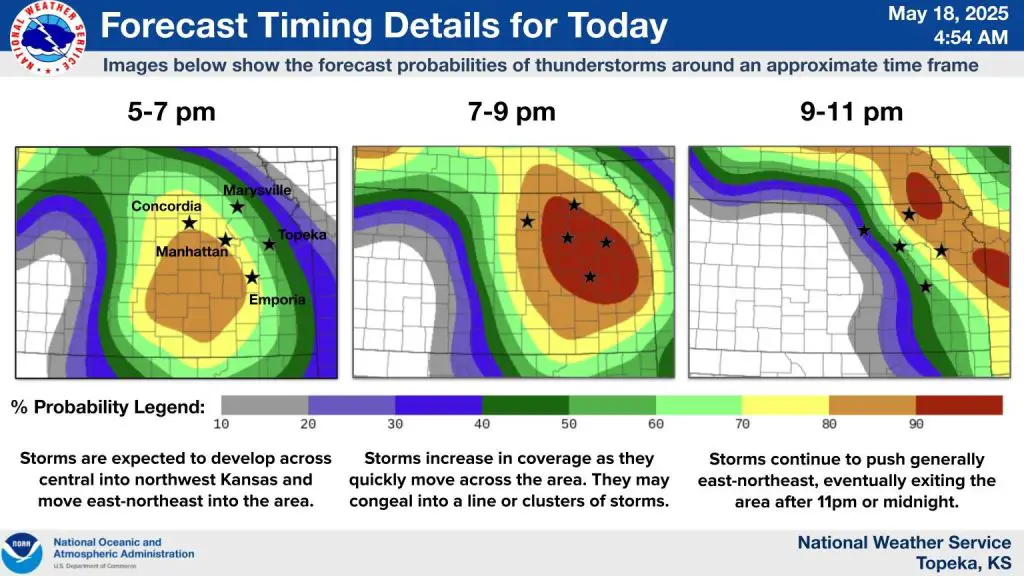 NATIONAL WEATHER SERVICE

Forecast Timing Details for Today

May 18, 2025
4:54 AM

Images below show the forecast probabilities of thunderstorms around an approximate time frame

5-7 pm

Marysville
Concordia
Topeka
Manhattan
Emporia

7-9 pm

9-11 pm

% Probability Legend: 10 20 30 40 50 60 70 80 90

Storms are expected to develop across central into northwest Kansas and move east-northeast into the area.

Storms increase in coverage as they quickly move across the area. They may congeal into a line or clusters of storms.

Storms continue to push generally east-northeast, eventually exiting the area after 11pm or midnight.

NOAA
National Oceanic and Atmospheric Administration
U.S. Department of Commerce

National Weather Service
Topeka, KS